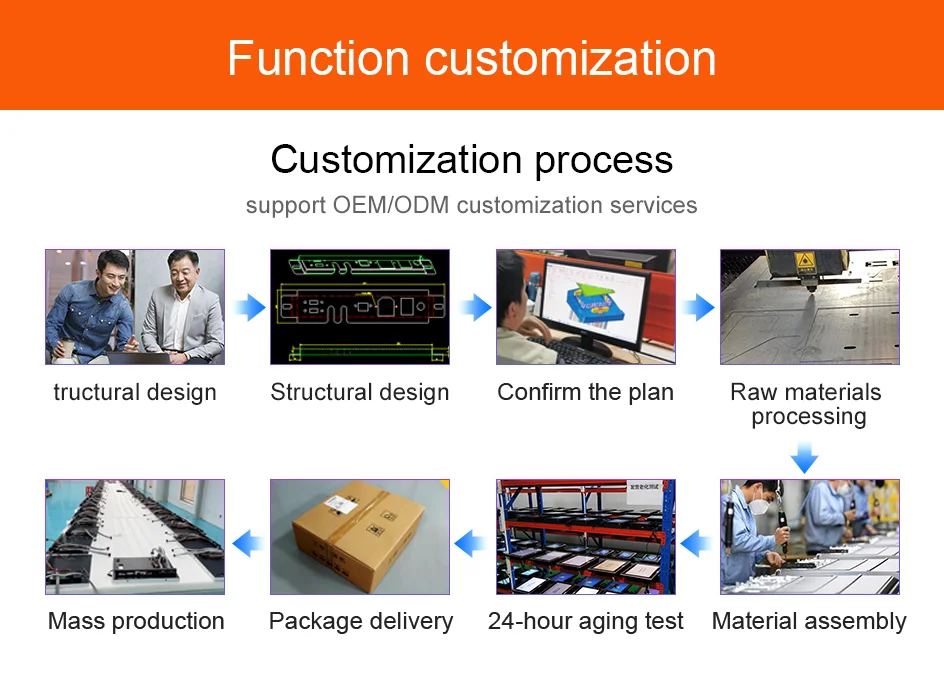 Function customization

Customization process

support OEM/ODM customization services

tructural design

Structural design

Confirm the plan

Raw materials processing

Mass production

Package delivery

24-hour aging test

Material assembly